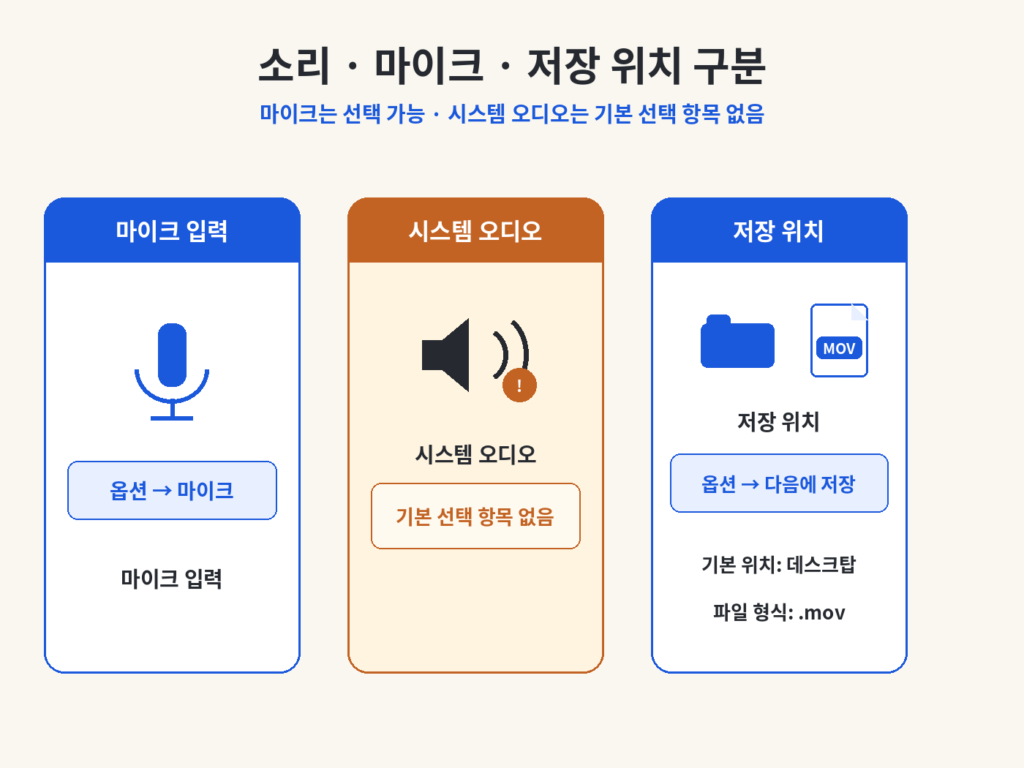 소리 · 마이크 · 저장 위치 구분

마이크는 선택 가능 · 시스템 오디오는 기본 선택 항목 없음

마이크 입력

옵션 → 마이크

마이크 입력

시스템 오디오

!

시스템 오디오

기본 선택 항목 없음

저장 위치

MOV

저장 위치

옵션 → 다음에 저장

기본 위치: 데스크탑

파일 형식: .mov